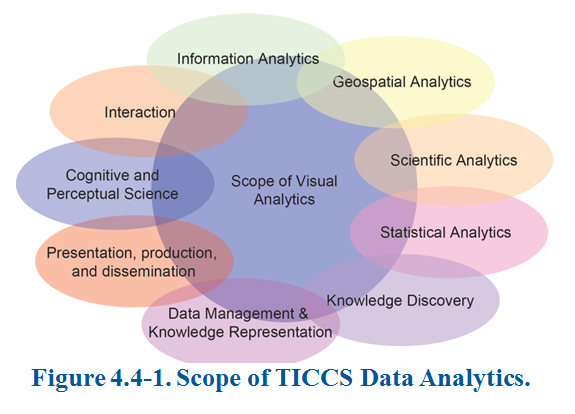 Information Analytics

Geospatial Analytics

Interaction

Scientific Analytics

Cognitive and Perceptual Science

Scope of Visual Analytics

Statistical Analytics

Presentation, production, and dissemination

Knowledge Discovery

Data Management & Knowledge Representation

Figure 4.4-1. Scope of TICCS Data Analytics.